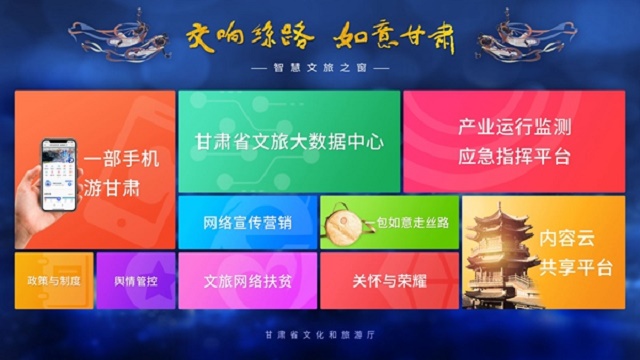 交响丝路 如意甘肃

— 智慧文旅之窗 —

一部手机
游甘肃

甘肃省文旅大数据中心

产业运行监测
应急指挥平台

网络宣传营销

一包如意走丝路

内容云
共享平台

政策与制度

舆情管控

文旅网络扶贫

关怀与荣耀

甘肃省文化和旅游厅